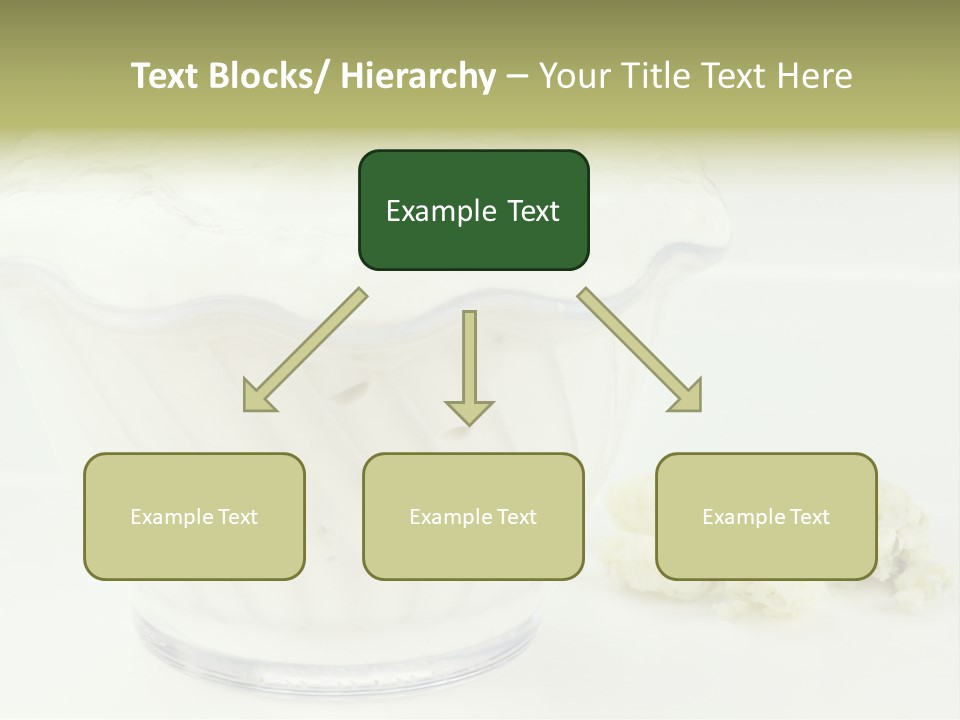 Text Blocks/ Hierarchy – Your Title Text Here

Example Text

Example Text

Example Text

Example Text